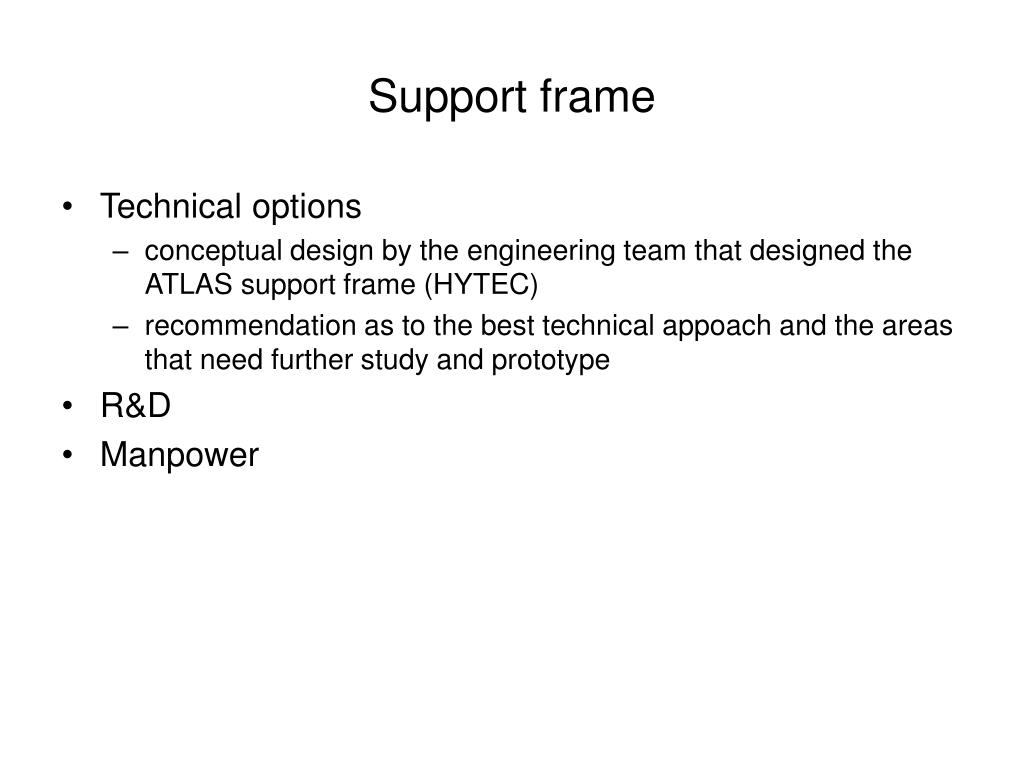 Support frame

• Technical options
– conceptual design by the engineering team that designed the ATLAS support frame (HYTEC)
– recommendation as to the best technical appoach and the areas that need further study and prototype
• R&D
• Manpower